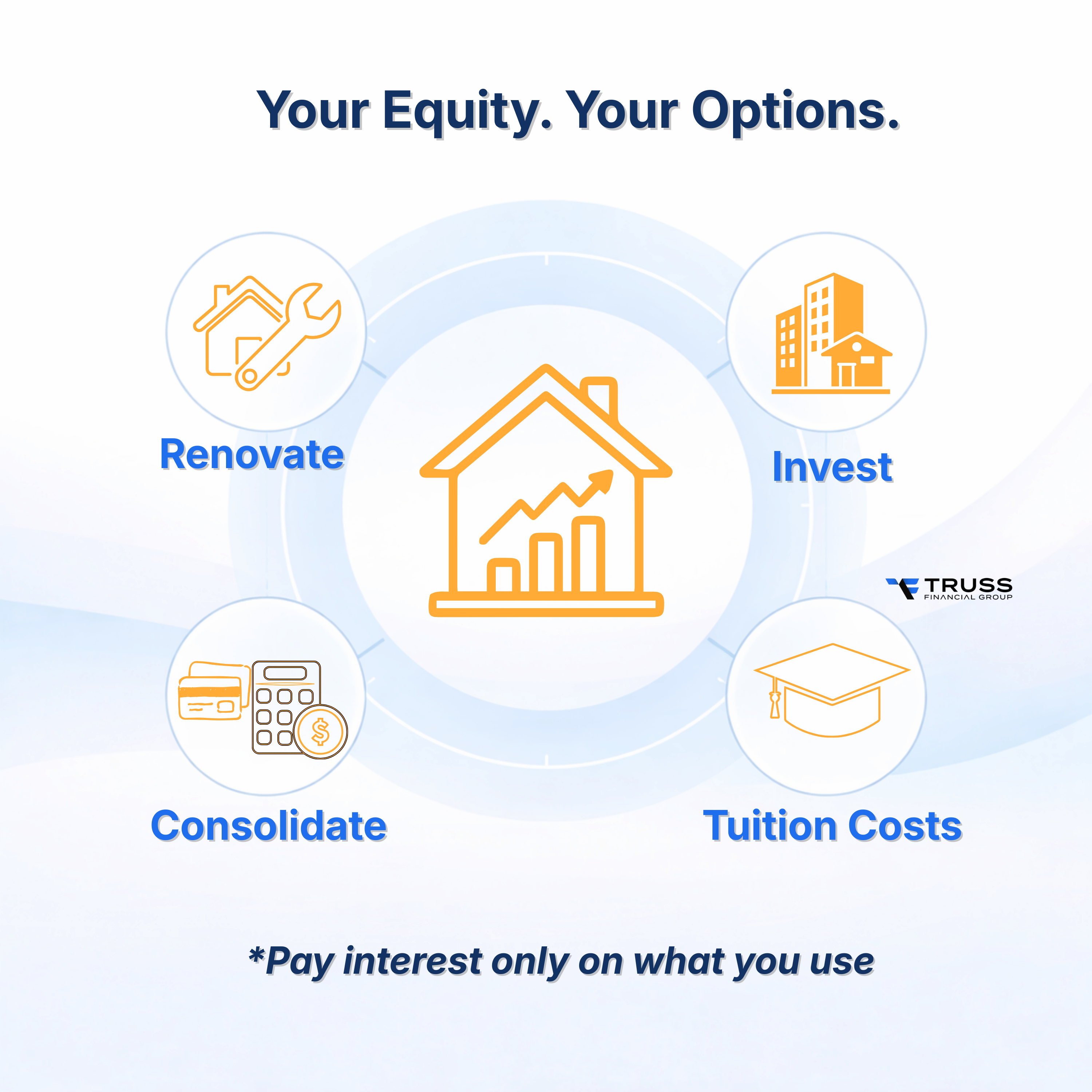 Your Equity. Your Options.

Renovate

Invest

TRUSS
FINANCIAL GROUP

Consolidate

Tuition Costs

*Pay interest only on what you use